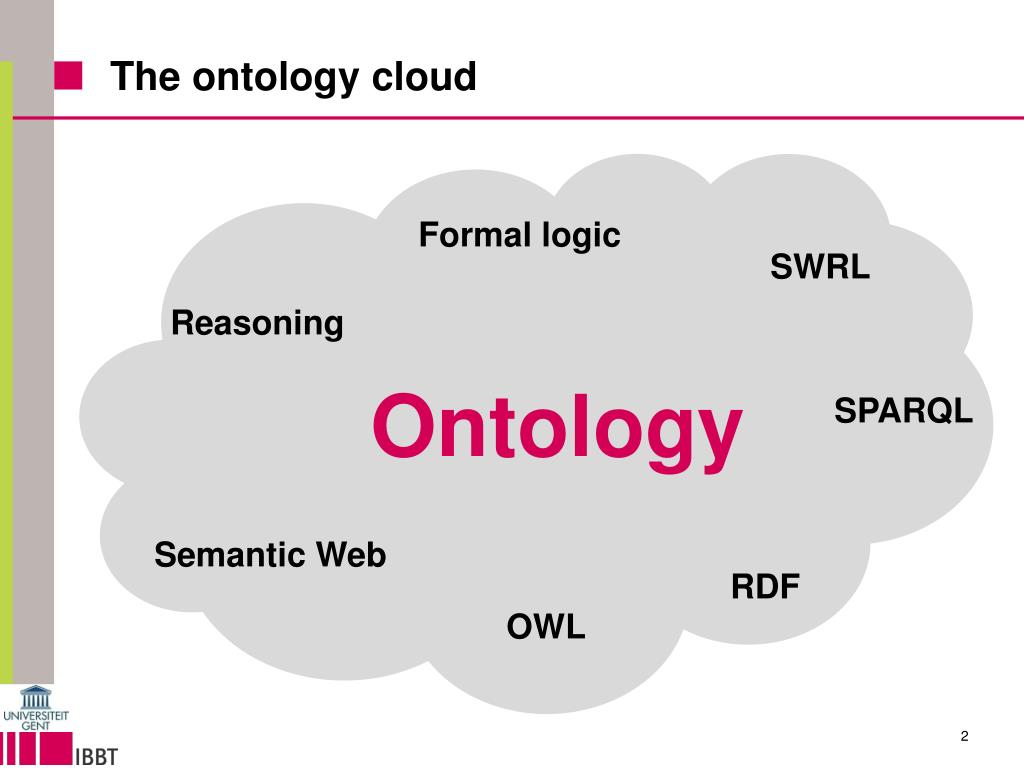 The ontology cloud

Formal logic

SWRL

Reasoning

Ontology

SPARQL

Semantic Web

RDF

OWL

UNIVERSITEIT GENT

IBBT

2